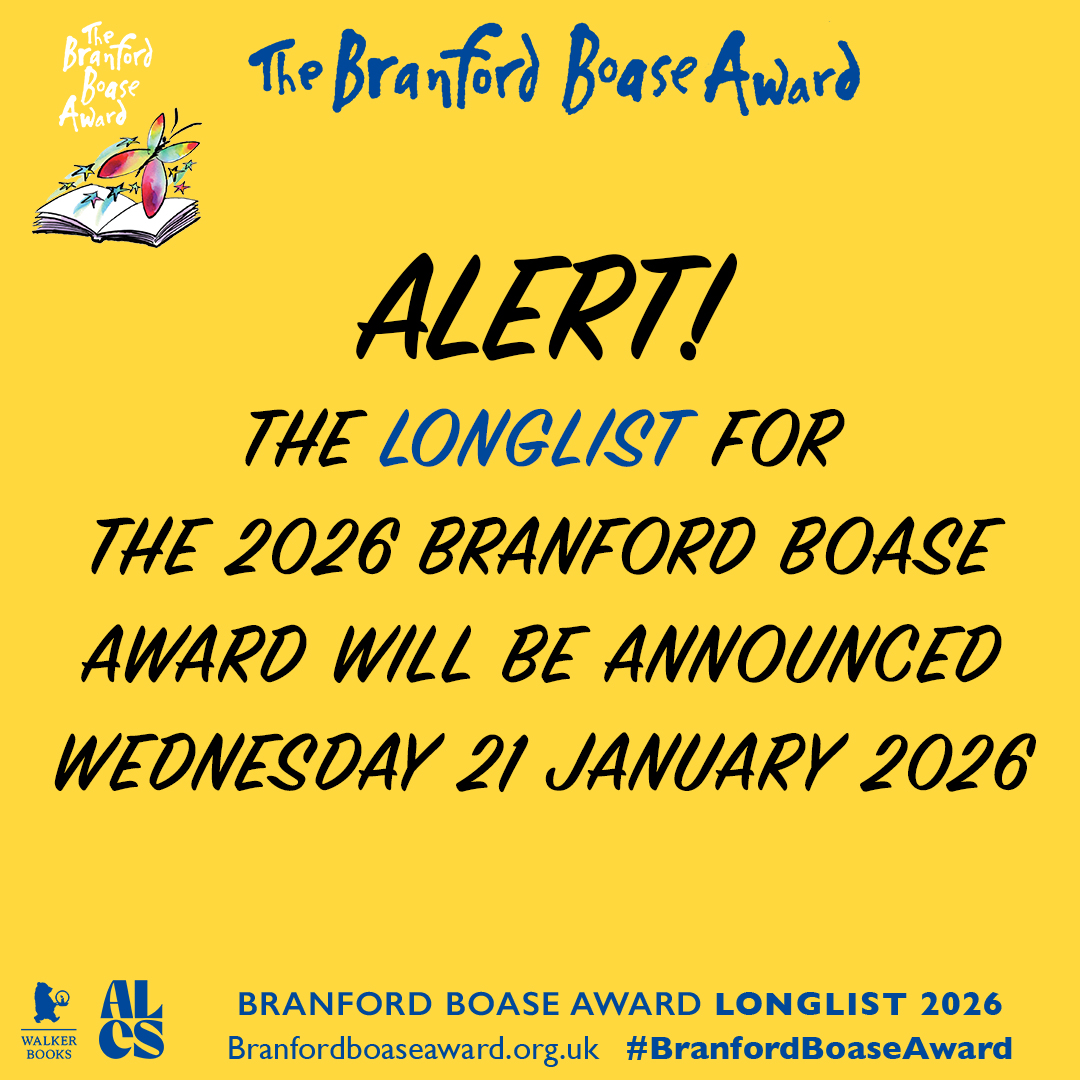 The Branford Boase Award

The Branford Boase Award

ALERT!

THE LONGLIST FOR THE 2026 BRANFORD BOASE AWARD WILL BE ANNOUNCED WEDNESDAY 21 JANUARY 2026

WALKER BOOKS

ALCS

BRANFORD BOASE AWARD LONGLIST 2026

Branfordboaseaward.org.uk #BranfordBoaseAward